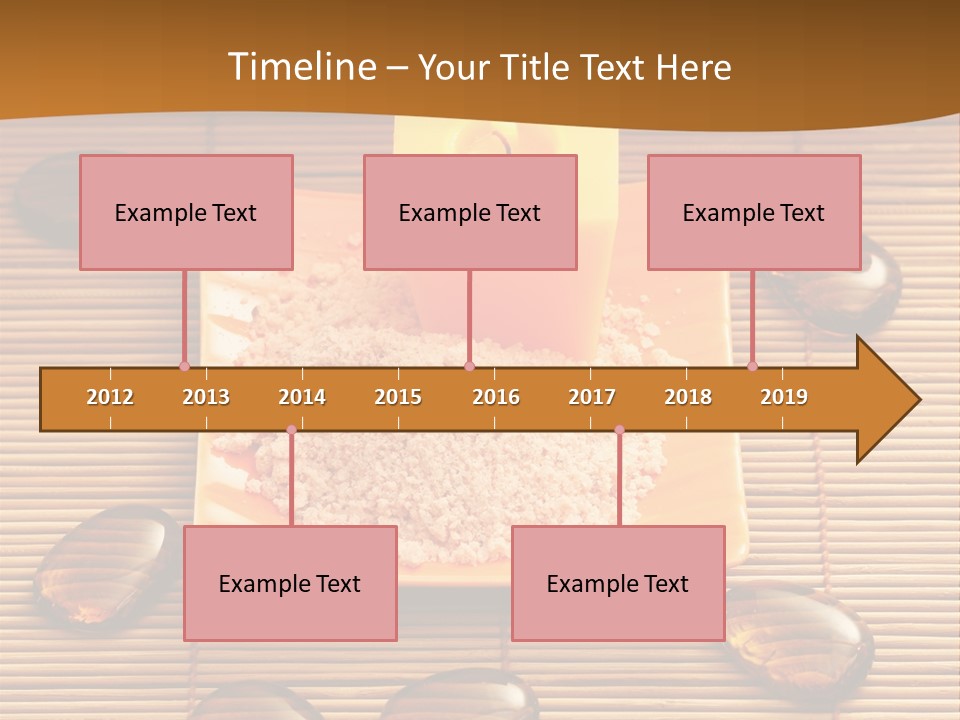 Timeline – Your Title Text Here

Example Text

Example Text

Example Text

2012 2013 2014 2015 2016 2017 2018 2019

Example Text

Example Text